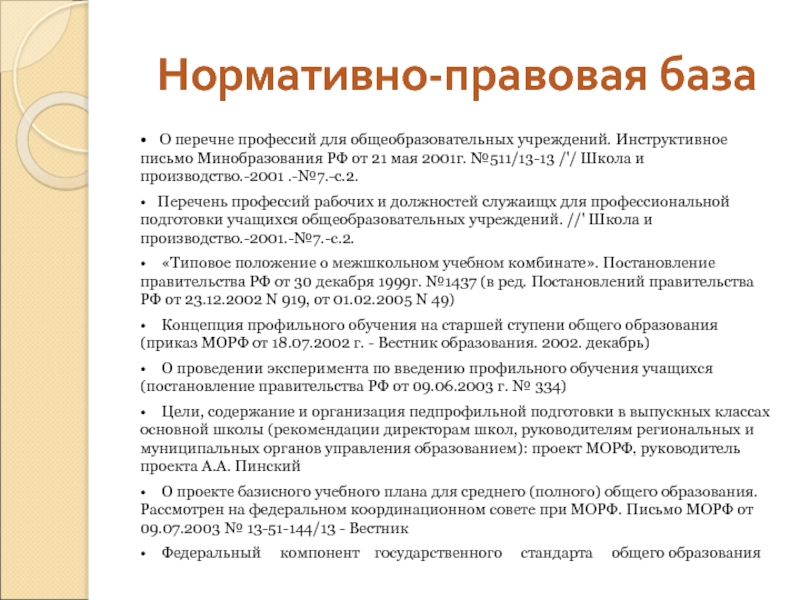 Нормативно-правовая база

• О перечне профессий для общеобразовательных учреждений. Инструктивное письмо Минобразования РФ от 21 мая 2001г. №511/13-13 /'/ Школа и производство.-2001 .-№7.-с.2.

• Перечень профессий рабочих и должностей служаищх для профессиональной подготовки учащихся общеобразовательных учреждений. //' Школа и производство.-2001.-№7.-с.2.

• «Типовое положение о межшкольном учебном комбинате». Постановление правительства РФ от 30 декабря 1999г. №1437 (в ред. Постановлений правительства РФ от 23.12.2002 N 919, от 01.02.2005 N 49)

• Концепция профильного обучения на старшей ступени общего образования (приказ МОРФ от 18.07.2002 г. - Вестник образования. 2002. декабрь)

• О проведении эксперимента по введению профильного обучения учащихся (постановление правительства РФ от 09.06.2003 г. № 334)

• Цели, содержание и организация педпрофильной подготовки в выпускных классах основной школы (рекомендации директорам школ, руководителям региональных и муниципальных органов управления образованием): проект МОРФ, руководитель проекта А.А. Пинский

• О проекте базисного учебного плана для среднего (полного) общего образования. Рассмотрен на федеральном координационном совете при МОРФ. Письмо МОРФ от 09.07.2003 № 13-51-144/13 - Вестник

• Федеральный компонент государственного стандарта общего образования